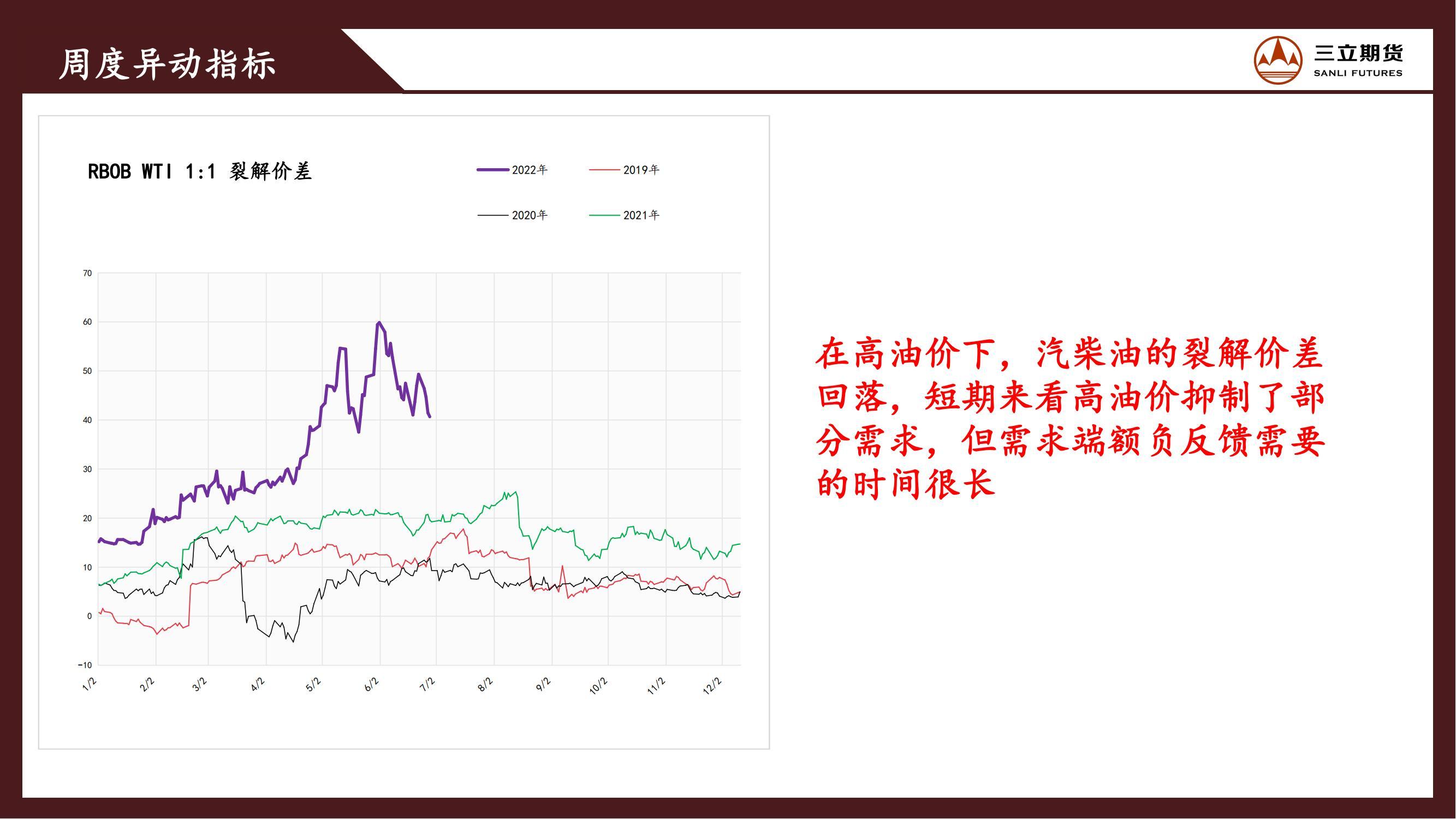 周度异动指标

三立期货
SANLI FUTURES

RBOB WTI 1:1 裂解价差

2022年
2019年
2020年
2021年

70
60
50
40
30
20
10
0
-10

1/2
2/2
3/2
4/2
5/2
6/2
7/2
8/2
9/2
10/2
11/2
12/2

在高油价下，汽柴油的裂解价差回落，短期来看高油价抑制了部分需求，但需求端额负反馈需要的时间很长